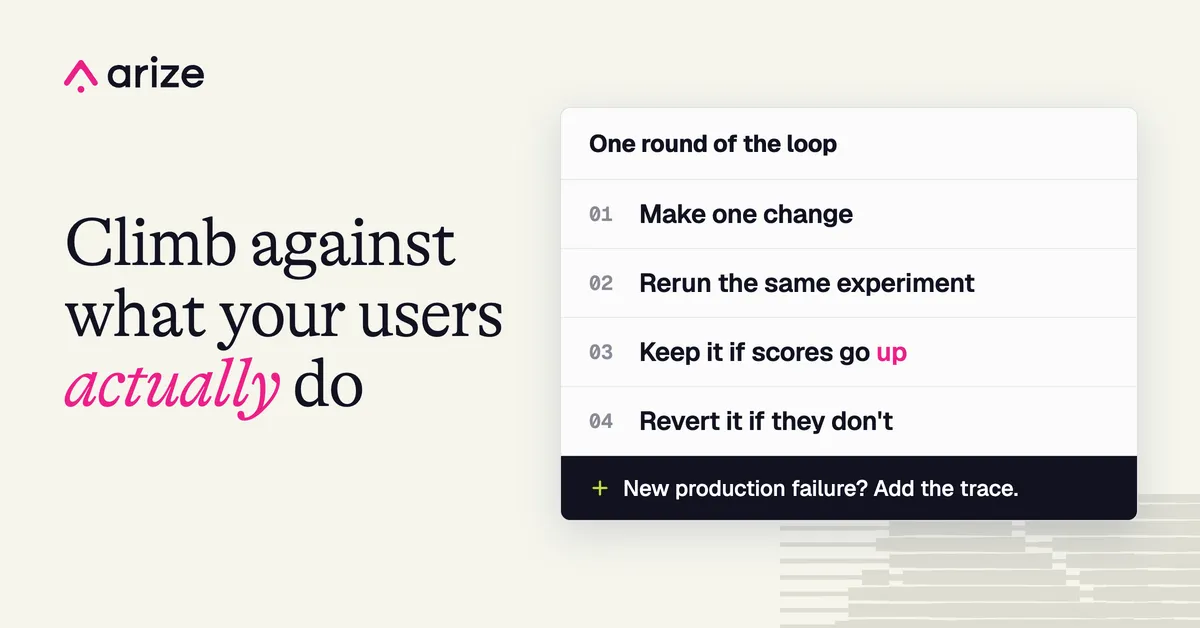 arize

Climb against what your users actually do

One round of the loop

01 Make one change

02 Rerun the same experiment

03 Keep it if scores go up

04 Revert it if they don't

+ New production failure? Add the trace.